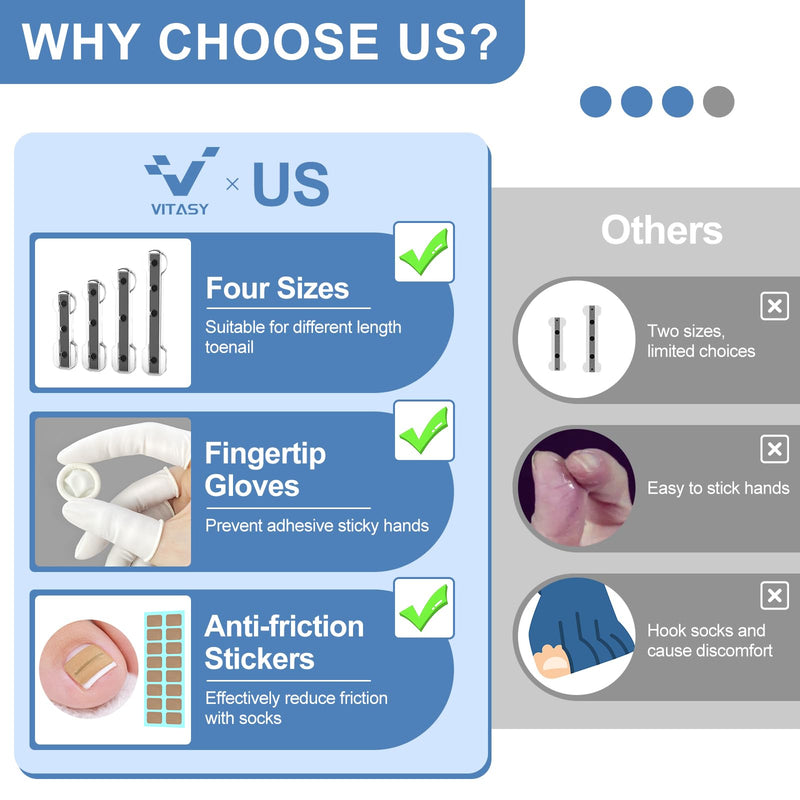 WHY CHOOSE US?

VITASY × US

Four Sizes
Suitable for different length toenail

Fingertip Gloves
Prevent adhesive sticky hands

Anti-friction Stickers
Effectively reduce friction with socks

Others

Two sizes, limited choices

Easy to stick hands

Hook socks and cause discomfort